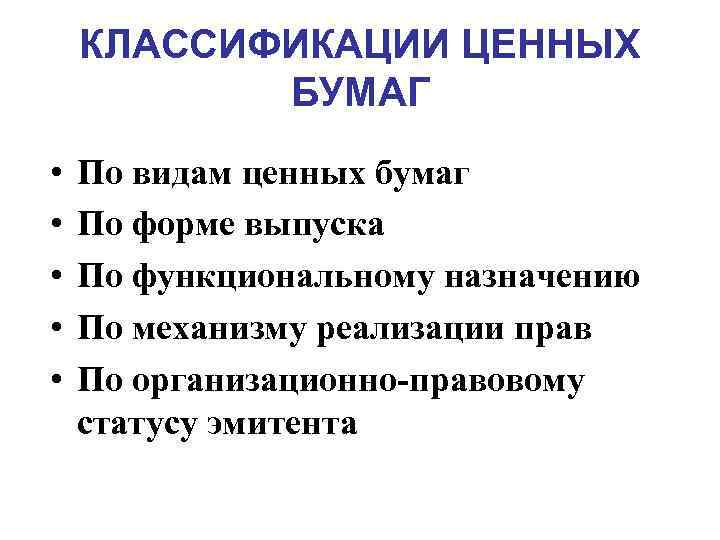 КЛАССИФИКАЦИИ ЦЕННЫХ БУМАГ

• По видам ценных бумаг
• По форме выпуска
• По функциональному назначению
• По механизму реализации прав
• По организационно-правовому статусу эмитента